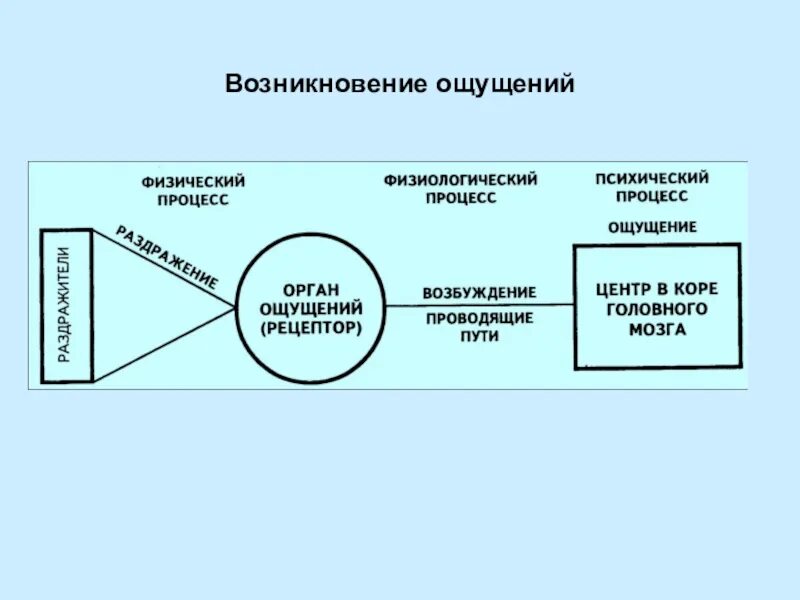 Возникновение ощущений

ФИЗИЧЕСКИЙ ПРОЦЕСС

ФИЗИОЛОГИЧЕСКИЙ ПРОЦЕСС

ПСИХИЧЕСКИЙ ПРОЦЕСС

ОЩУЩЕНИЕ

РАЗДРАЖИТЕЛИ

РАЗДРАЖЕНИЕ

ОРГАН ОЩУЩЕНИЙ (РЕЦЕПТОР)

ВОЗБУЖДЕНИЕ

ПРОВОДЯЩИЕ ПУТИ

ЦЕНТР В КОРЕ ГОЛОВНОГО МОЗГА